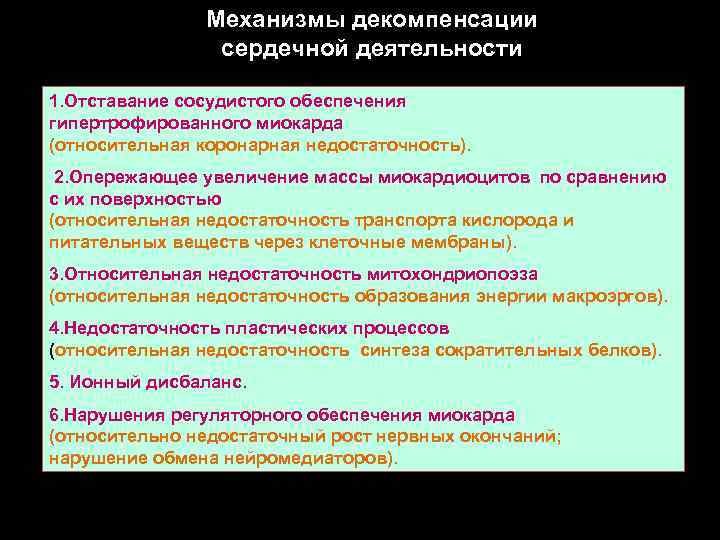 Механизмы декомпенсации сердечной деятельности

1.Отставание сосудистого обеспечения гипертрофированного миокарда (относительная коронарная недостаточность).

2.Опережающее увеличение массы миокардиоцитов по сравнению с их поверхностью (относительная недостаточность транспорта кислорода и питательных веществ через клеточные мембраны).

3.Относительная недостаточность митохондриопоэза (относительная недостаточность образования энергии макроэргов).

4.Недостаточность пластических процессов (относительная недостаточность синтеза сократительных белков).

5. Ионный дисбаланс.

6.Нарушения регуляторного обеспечения миокарда (относительно недостаточный рост нервных окончаний; нарушение обмена нейромедиаторов).